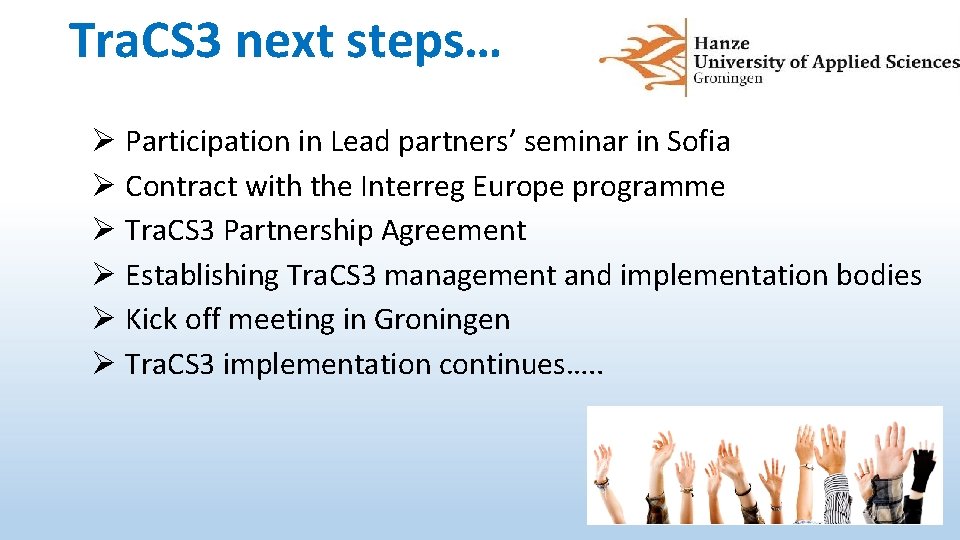 TraCS3 next steps…

Hanze
University of Applied Sciences
Groningen

➢ Participation in Lead partners' seminar in Sofia
➢ Contract with the Interreg Europe programme
➢ TraCS3 Partnership Agreement
➢ Establishing TraCS3 management and implementation bodies
➢ Kick off meeting in Groningen
➢ TraCS3 implementation continues…..